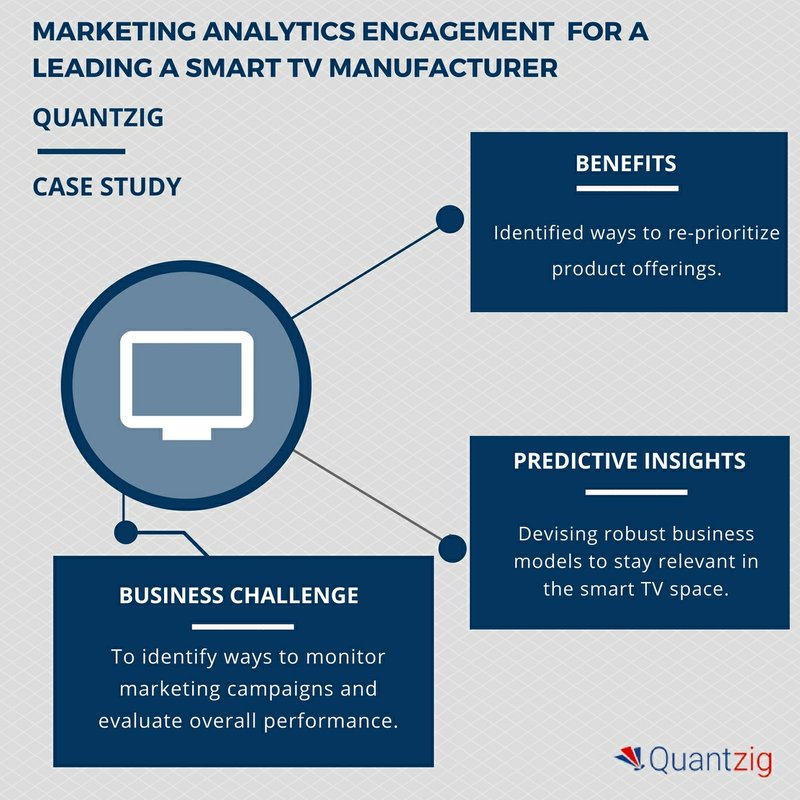 MARKETING ANALYTICS ENGAGEMENT FOR A LEADING A SMART TV MANUFACTURER

QUANTZIG

CASE STUDY

BENEFITS

Identified ways to re-prioritize product offerings.

PREDICTIVE INSIGHTS

Devising robust business models to stay relevant in the smart TV space.

BUSINESS CHALLENGE

To identify ways to monitor marketing campaigns and evaluate overall performance.

Quantzig